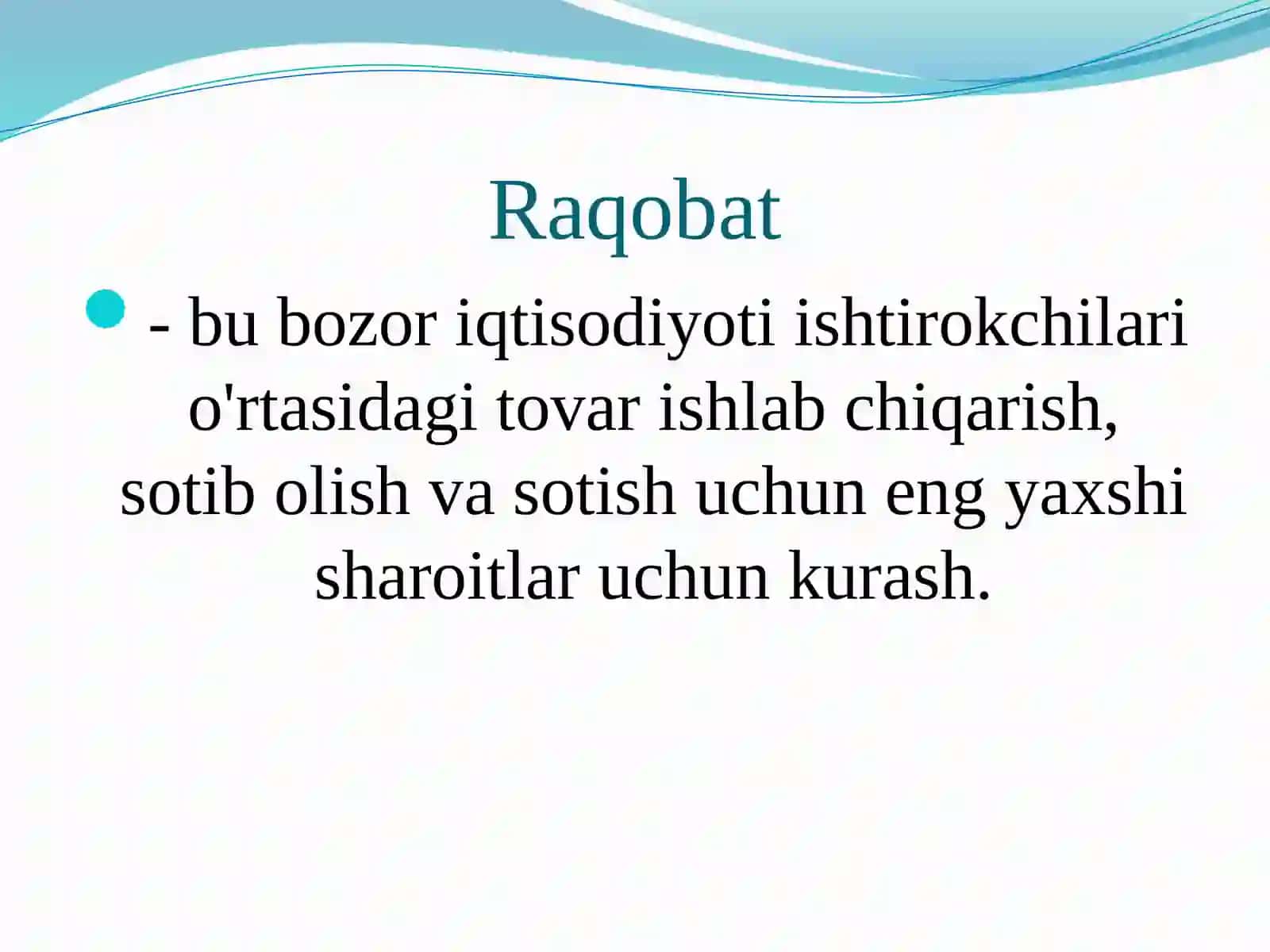 Raqobat

- bu bozor iqtisodiyoti ishtirokchilari o'rtasidagi tovar ishlab chiqarish, sotib olish va sotish uchun eng yaxshi sharoitlar uchun kurash.